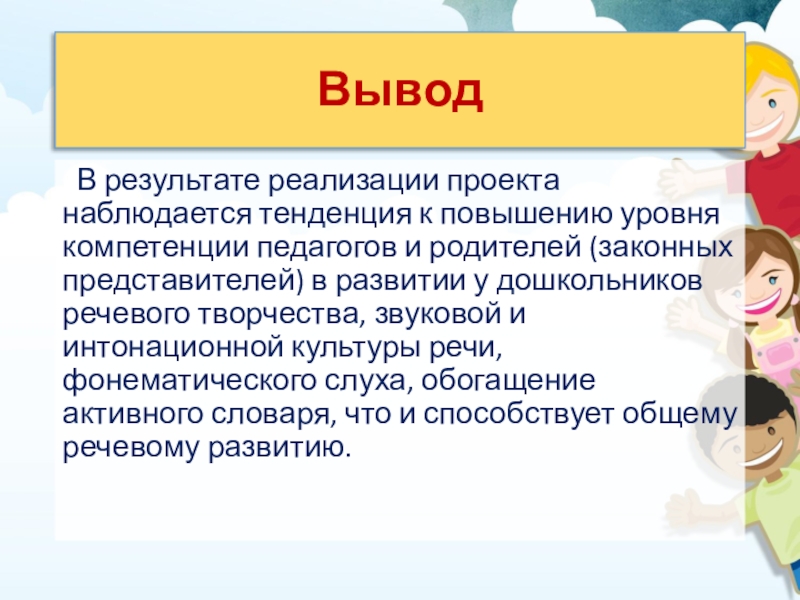 Вывод

В результате реализации проекта наблюдается тенденция к повышению уровня компетенции педагогов и родителей (законных представителей) в развитии у дошкольников речевого творчества, звуковой и интонационной культуры речи, фонематического слуха, обогащение активного словаря, что и способствует общему речевому развитию.